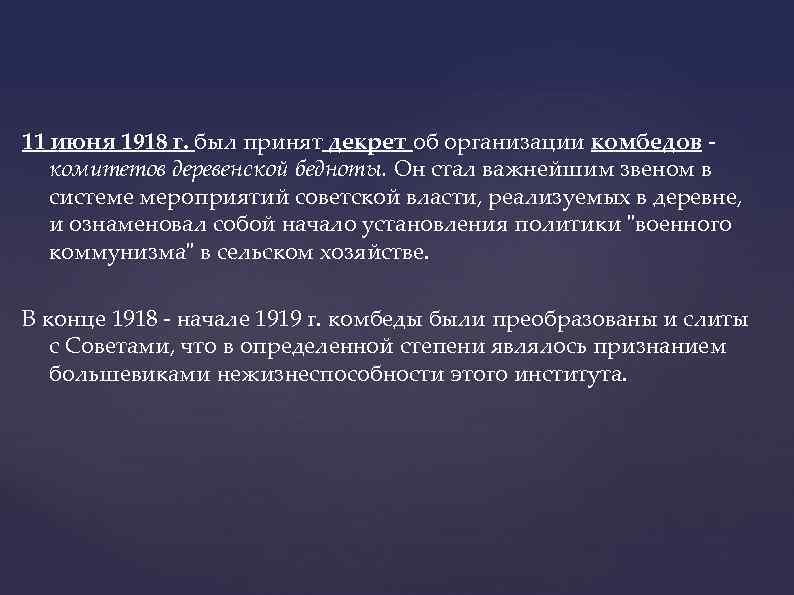 11 июня 1918 г. был принят декрет об организации комбедов - комитетов деревенской бедноты. Он стал важнейшим звеном в системе мероприятий советской власти, реализуемых в деревне, и ознаменовал собой начало установления политики "военного коммунизма" в сельском хозяйстве.

В конце 1918 - начале 1919 г. комбеды были преобразованы и слиты с Советами, что в определенной степени являлось признанием большевиками нежизнеспособности этого института.